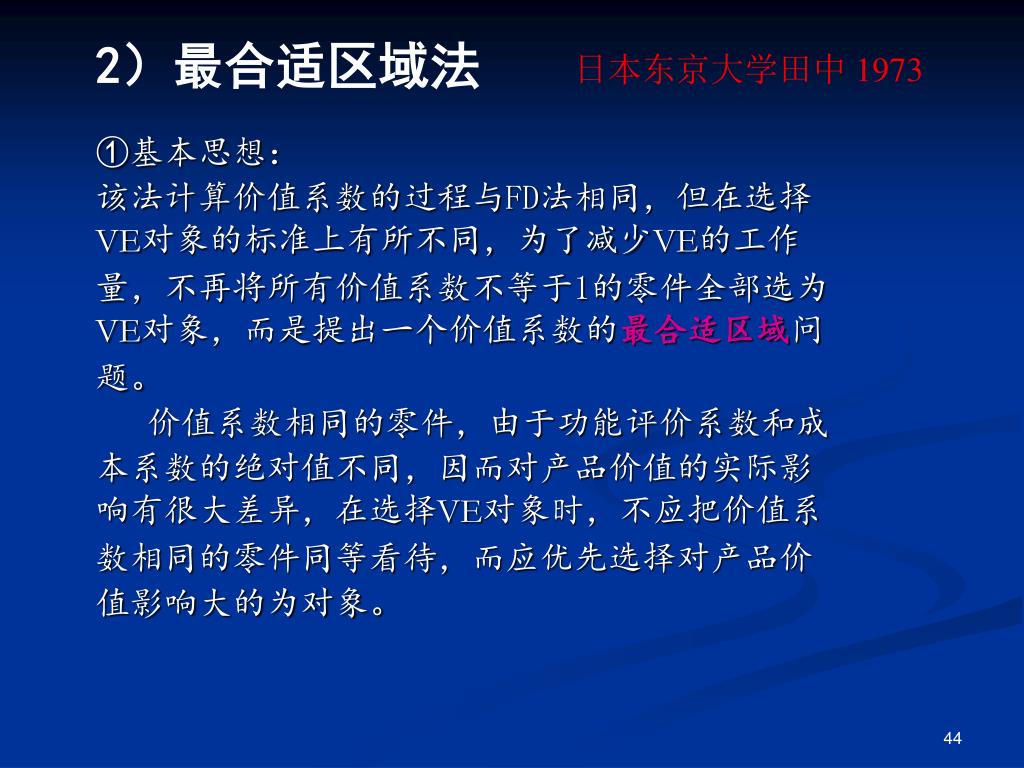 2）最合适区域法 日本东京大学田中 1973

①基本思想：
该法计算价值系数的过程与FD法相同，但在选择VE对象的标准上有所不同，为了减少VE的工作量，不再将所有价值系数不等于1的零件全部选为VE对象，而是提出一个价值系数的最合适区域问题。

价值系数相同的零件，由于功能评价系数和成本系数的绝对值不同，因而对产品价值的实际影响有很大差异，在选择VE对象时，不应把价值系数相同的零件同等看待，而应优先选择对产品价值影响大的为对象。

44